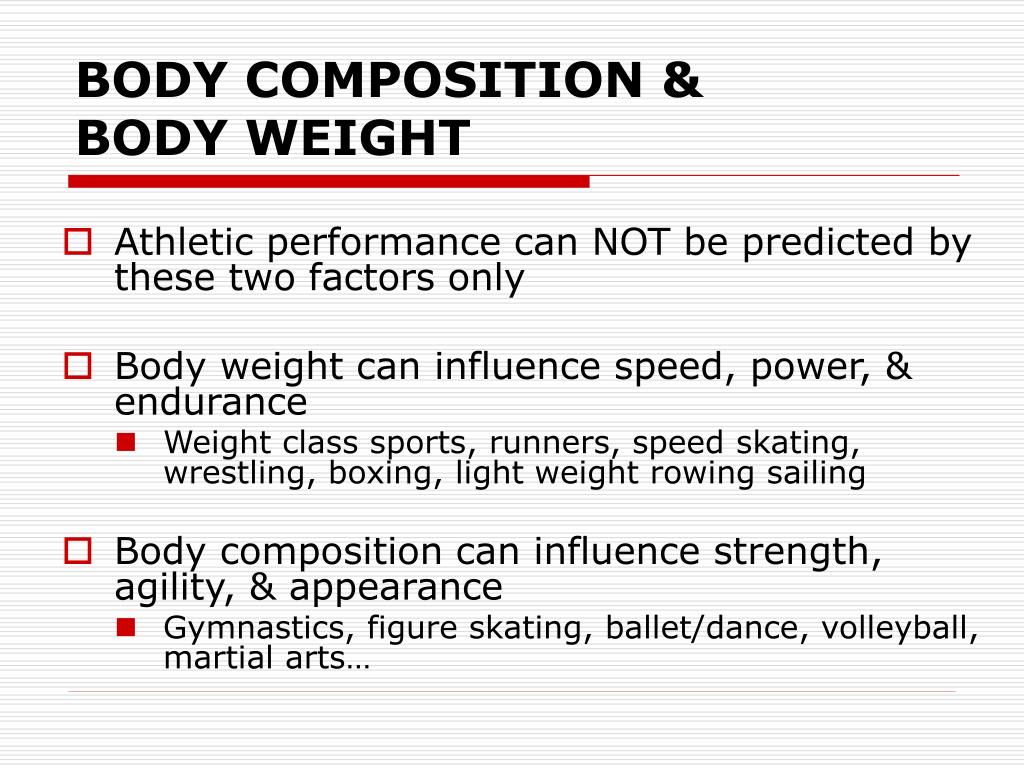 BODY COMPOSITION &
BODY WEIGHT

Athletic performance can NOT be predicted by these two factors only

Body weight can influence speed, power, & endurance

Weight class sports, runners, speed skating, wrestling, boxing, light weight rowing sailing

Body composition can influence strength, agility, & appearance

Gymnastics, figure skating, ballet/dance, volleyball, martial arts…